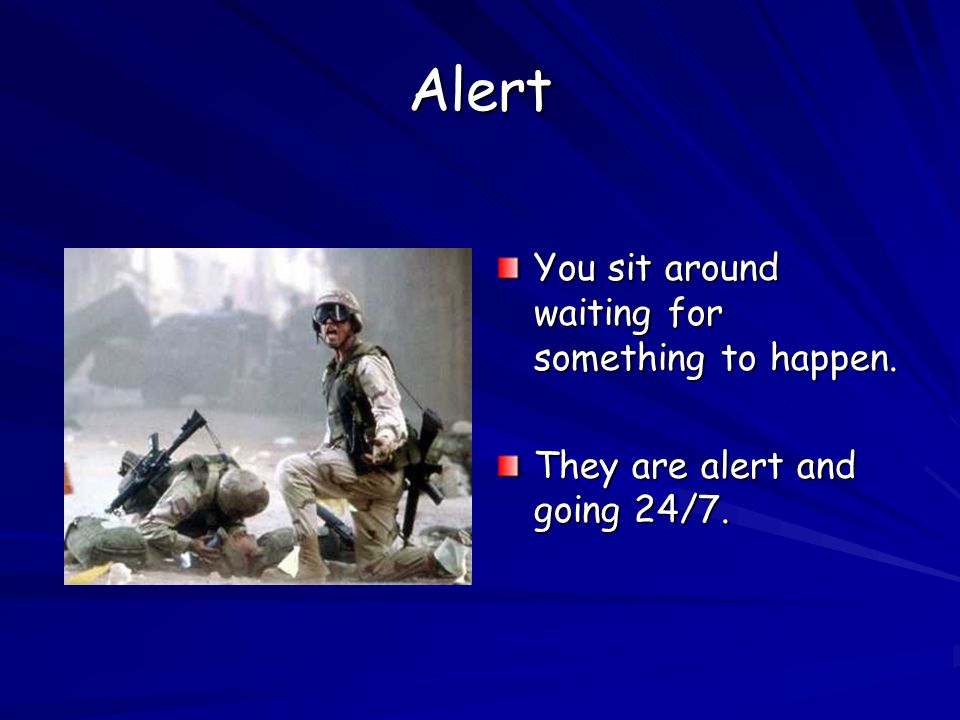 Alert

You sit around waiting for something to happen.

They are alert and going 24/7.